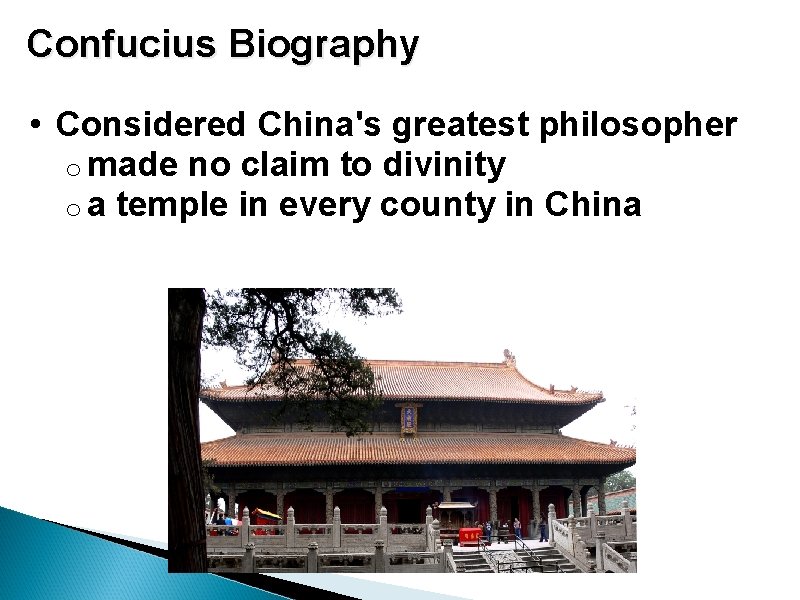 Confucius Biography

• Considered China's greatest philosopher
  o made no claim to divinity
  o a temple in every county in China